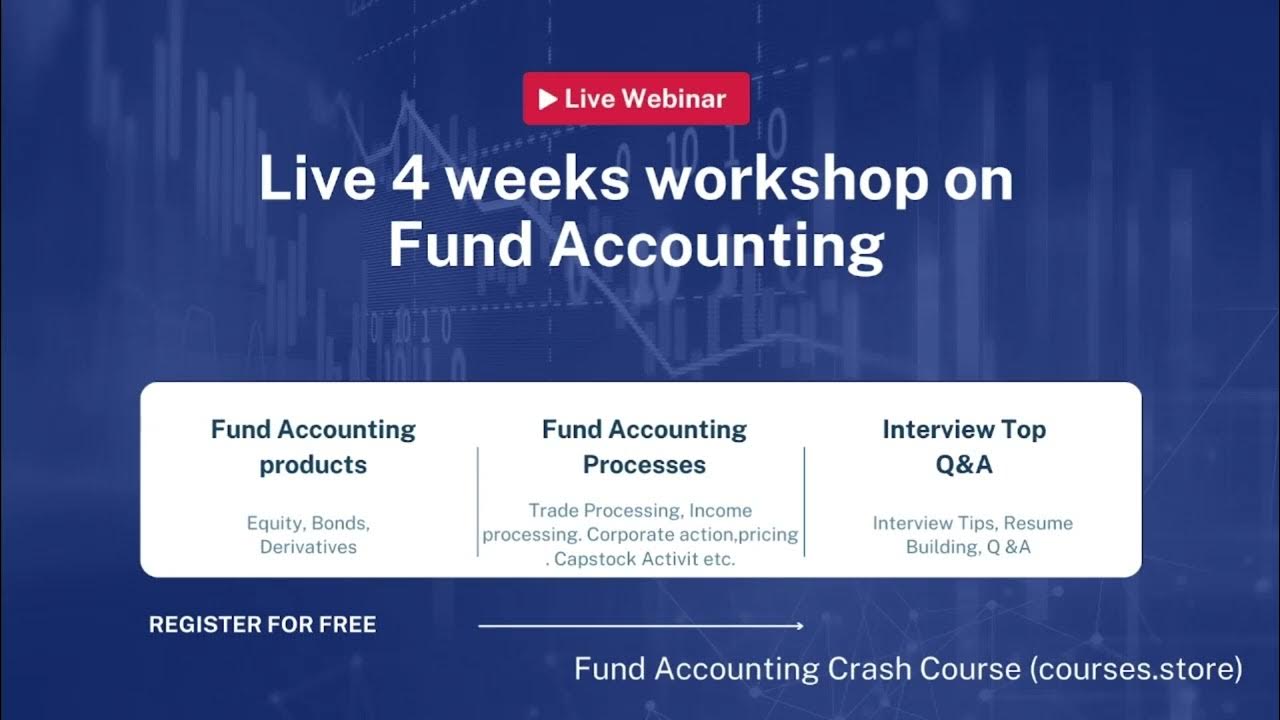 Live Webinar

Live 4 weeks workshop on Fund Accounting

Fund Accounting products

Equity, Bonds, Derivatives

Fund Accounting Processes

Trade Processing, Income processing. Corporate action,pricing . Capstock Activit etc.

Interview Top Q&A

Interview Tips, Resume Building, Q &A

REGISTER FOR FREE

Fund Accounting Crash Course (courses.store)